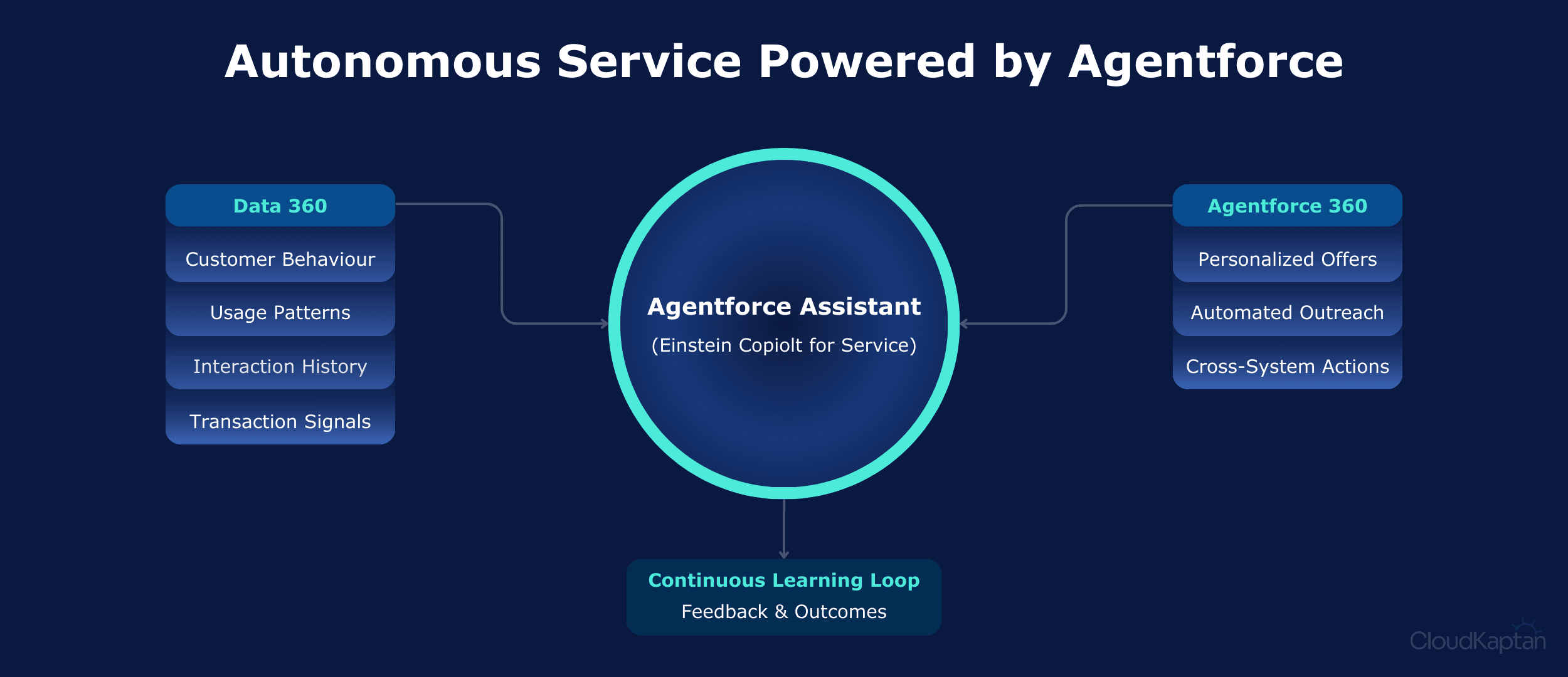 Autonomous Service Powered by Agentforce

Data 360
Customer Behaviour
Usage Patterns
Interaction History
Transaction Signals

Agentforce Assistant
(Einstein Copiolt for Service)

Agentforce 360
Personalized Offers
Automated Outreach
Cross-System Actions

Continuous Learning Loop
Feedback & Outcomes

CloudKaptan